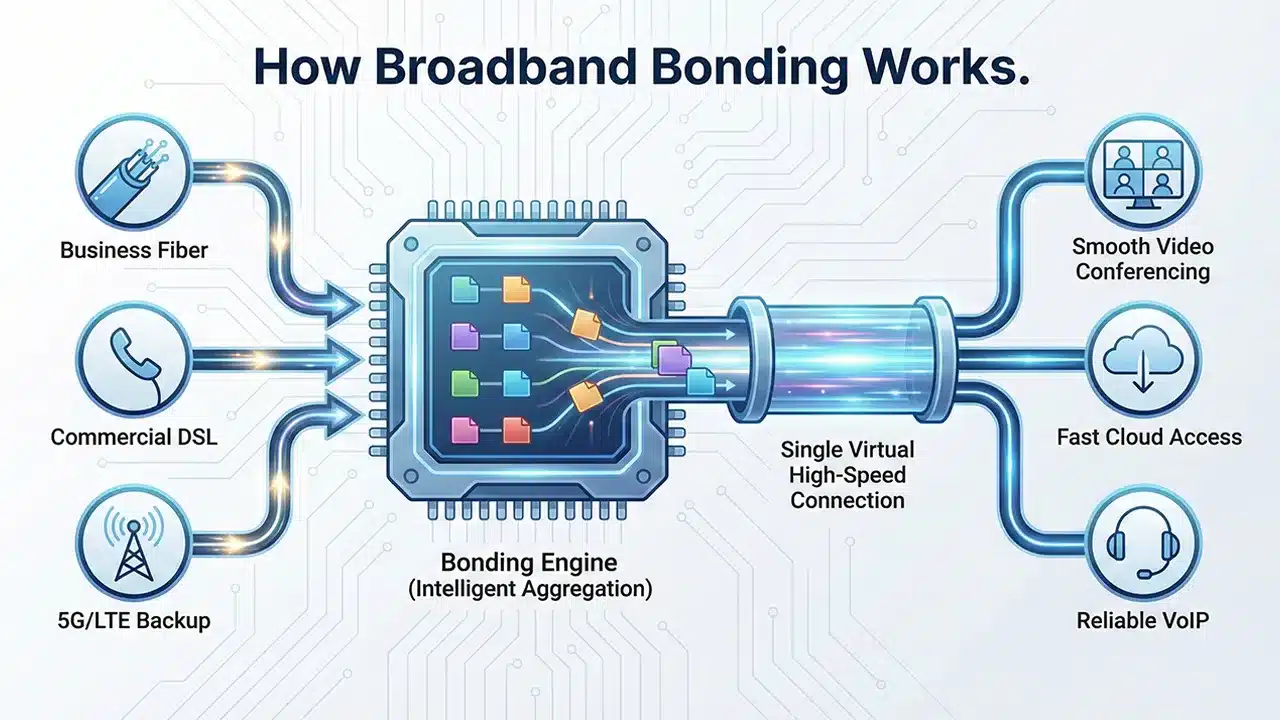 How Broadband Bonding Works.

Business Fiber

Commercial DSL

5G/LTE Backup

Bonding Engine
(Intelligent Aggregation)

Single Virtual High-Speed Connection

Smooth Video Conferencing

Fast Cloud Access

Reliable VoIP